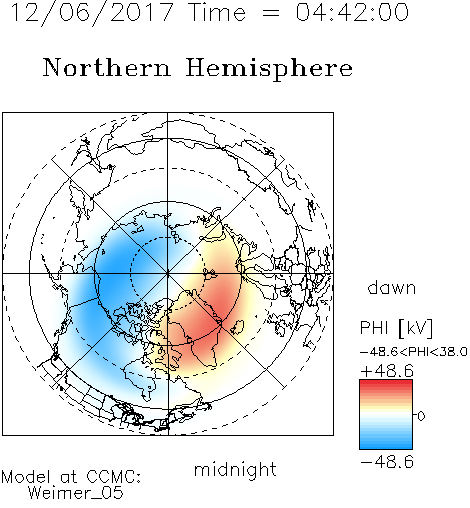 12/06/2017 Time = 04:42:00

Northern Hemisphere

dawn

PHI [kV]

-48.6<PHI<38.0

+48.6

0

-48.6

midnight

Model at CCMC:
Weimer_05